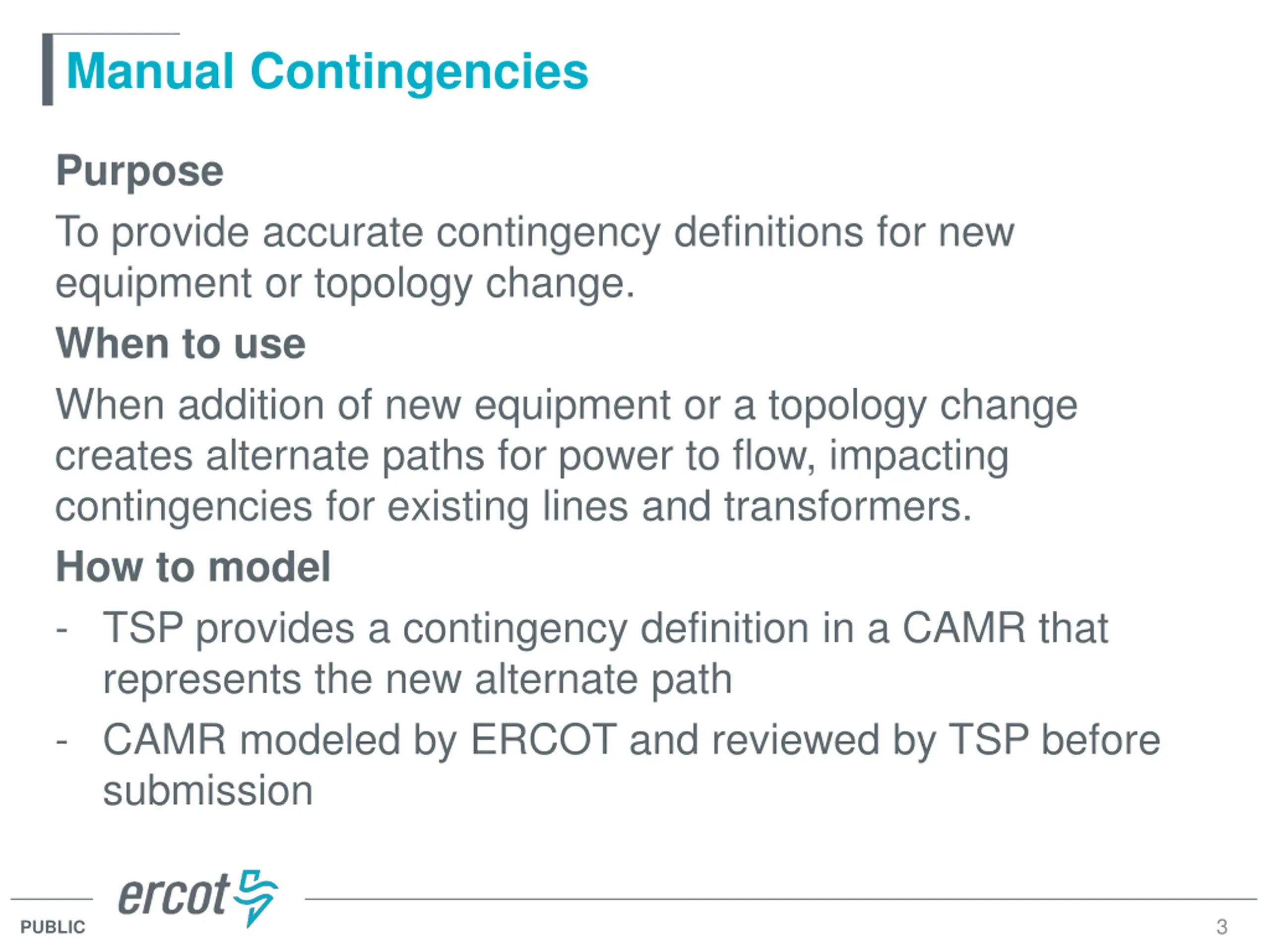 Manual Contingencies

Purpose

To provide accurate contingency definitions for new equipment or topology change.

When to use

When addition of new equipment or a topology change creates alternate paths for power to flow, impacting contingencies for existing lines and transformers.

How to model

- TSP provides a contingency definition in a CAMR that represents the new alternate path
- CAMR modeled by ERCOT and reviewed by TSP before submission

ercot

PUBLIC

3